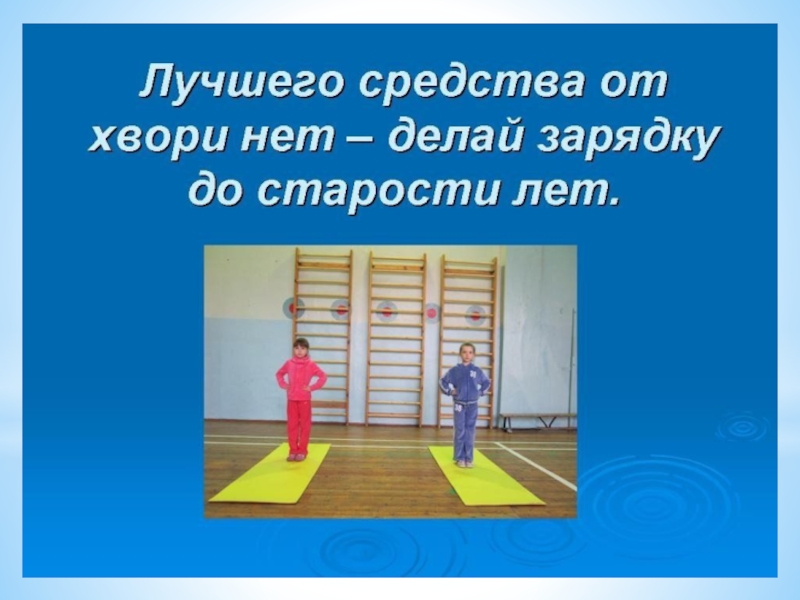 Лучшего средства от хвори нет – делай зарядку до старости лет.